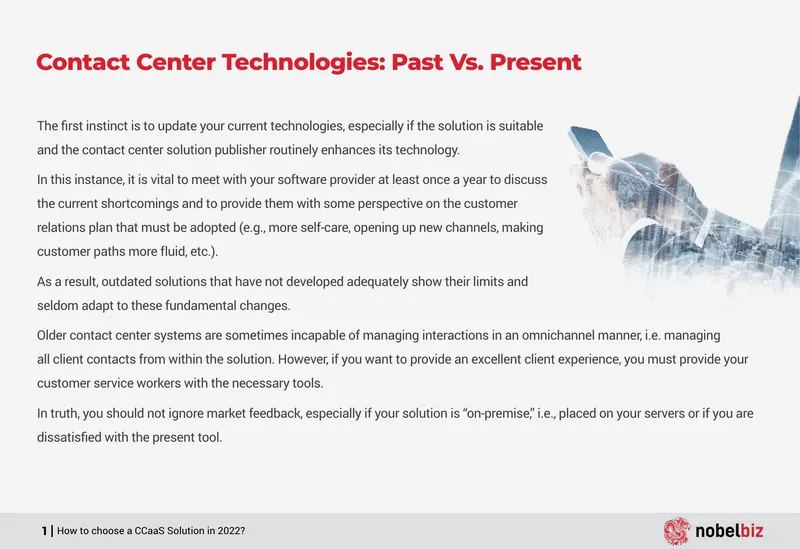 Contact Center Technologies: Past Vs. Present

The first instinct is to update your current technologies, especially if the solution is suitable and the contact center solution publisher routinely enhances its technology.

In this instance, it is vital to meet with your software provider at least once a year to discuss the current shortcomings and to provide them with some perspective on the customer relations plan that must be adopted (e.g., more self-care, opening up new channels, making customer paths more fluid, etc.).

As a result, outdated solutions that have not developed adequately show their limits and seldom adapt to these fundamental changes.

Older contact center systems are sometimes incapable of managing interactions in an omnichannel manner, i.e. managing all client contacts from within the solution. However, if you want to provide an excellent client experience, you must provide your customer service workers with the necessary tools.

In truth, you should not ignore market feedback, especially if your solution is "on-premise," i.e., placed on your servers or if you are dissatisfied with the present tool.

1 | How to choose a CCaaS Solution in 2022?

nobelbiz